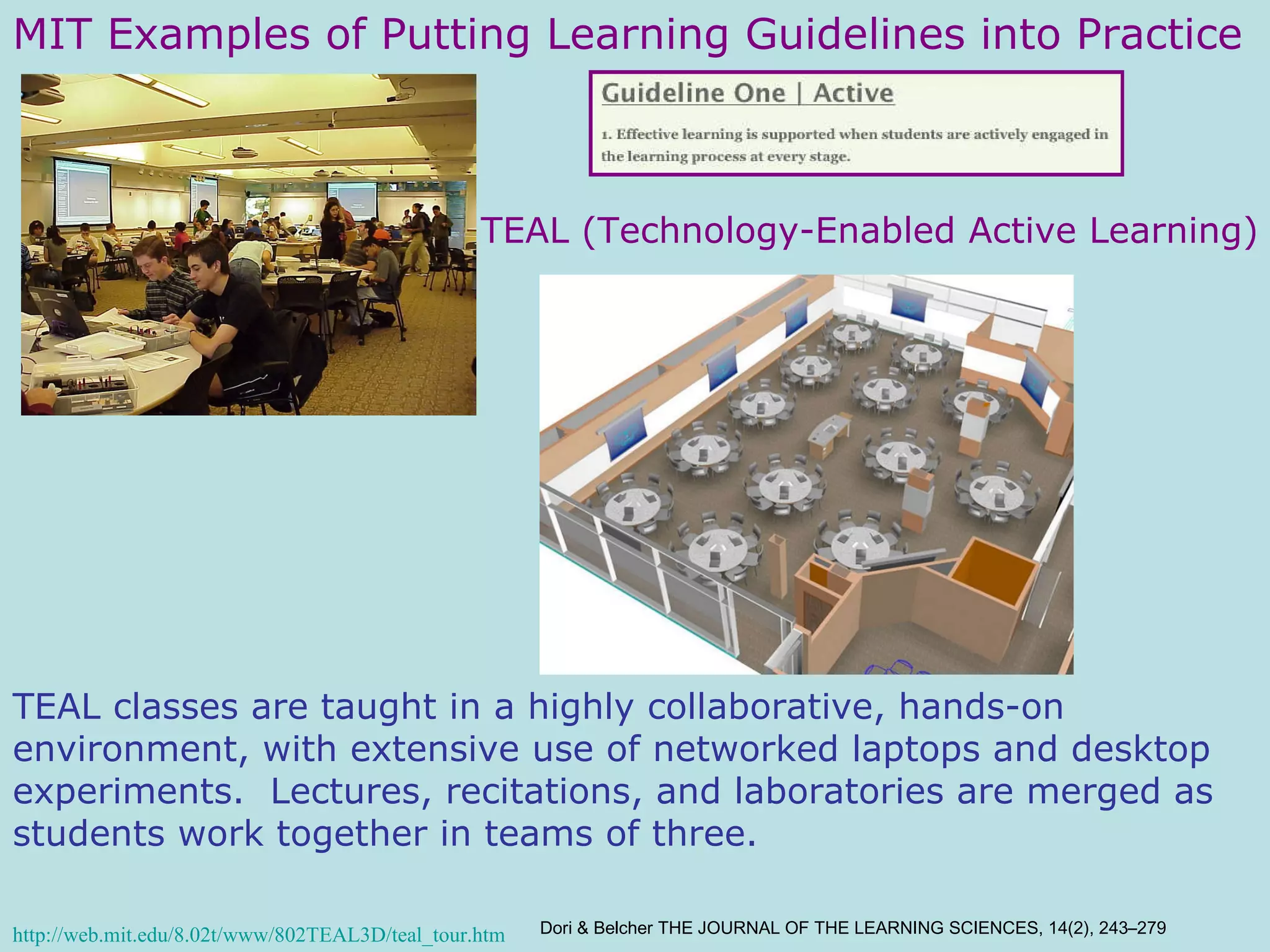 MIT Examples of Putting Learning Guidelines into Practice

Guideline One | Active

1. Effective learning is supported when students are actively engaged in the learning process at every stage.

TEAL (Technology-Enabled Active Learning)

TEAL classes are taught in a highly collaborative, hands-on environment, with extensive use of networked laptops and desktop experiments. Lectures, recitations, and laboratories are merged as students work together in teams of three.

http://web.mit.edu/8.02t/www/802TEAL3D/teal_tour.htm

Dori & Belcher THE JOURNAL OF THE LEARNING SCIENCES, 14(2), 243–279